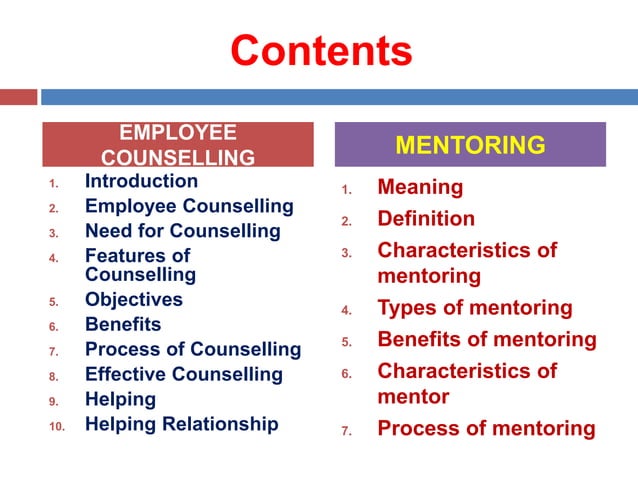 Contents

EMPLOYEE COUNSELLING

1. Introduction
2. Employee Counselling
3. Need for Counselling
4. Features of Counselling
5. Objectives
6. Benefits
7. Process of Counselling
8. Effective Counselling
9. Helping
10. Helping Relationship

MENTORING

1. Meaning
2. Definition
3. Characteristics of mentoring
4. Types of mentoring
5. Benefits of mentoring
6. Characteristics of mentor
7. Process of mentoring